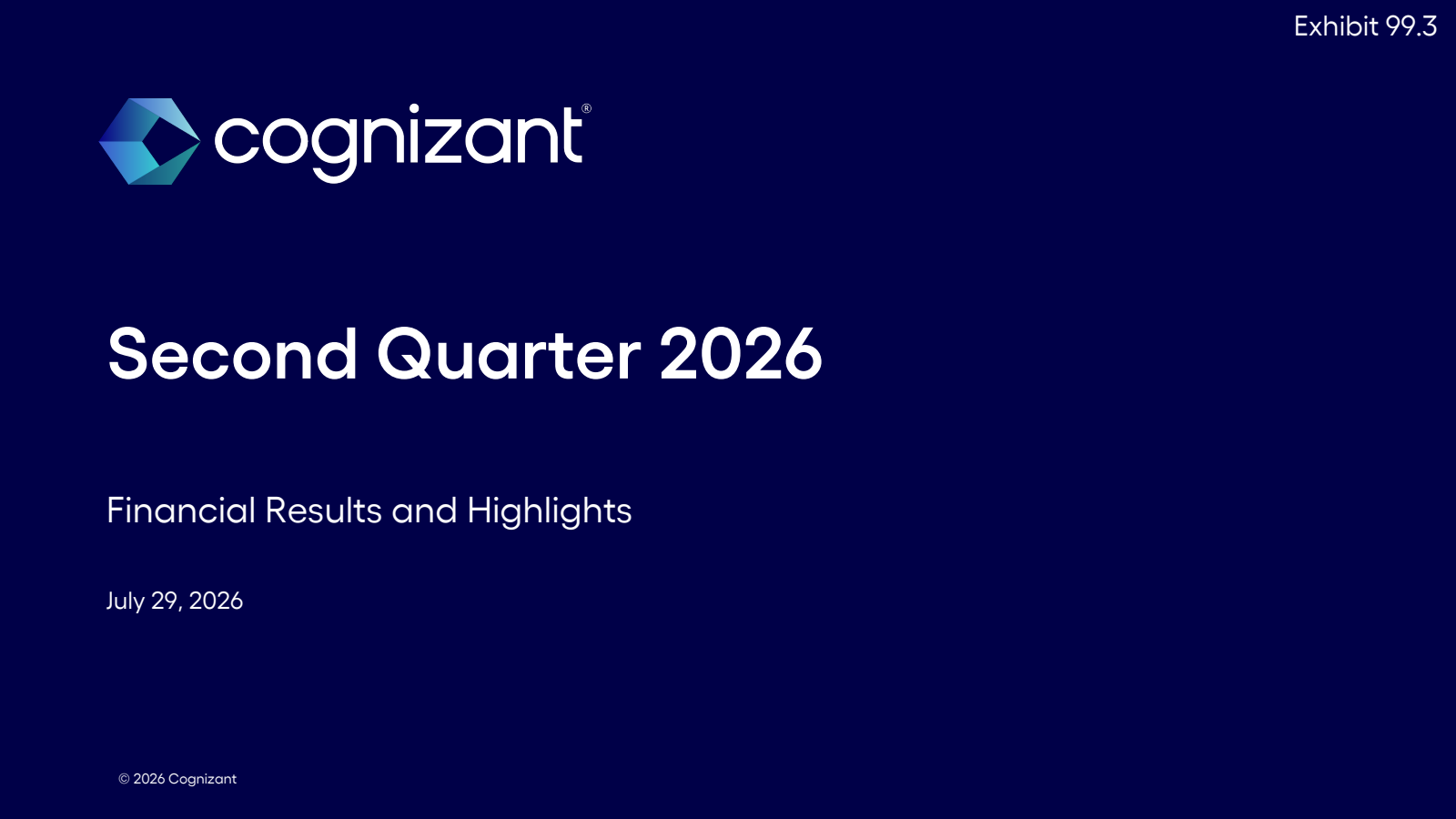 Exhibit 99.3

cognizant®

Second Quarter 2026

Financial Results and Highlights

July 29, 2026

© 2026 Cognizant